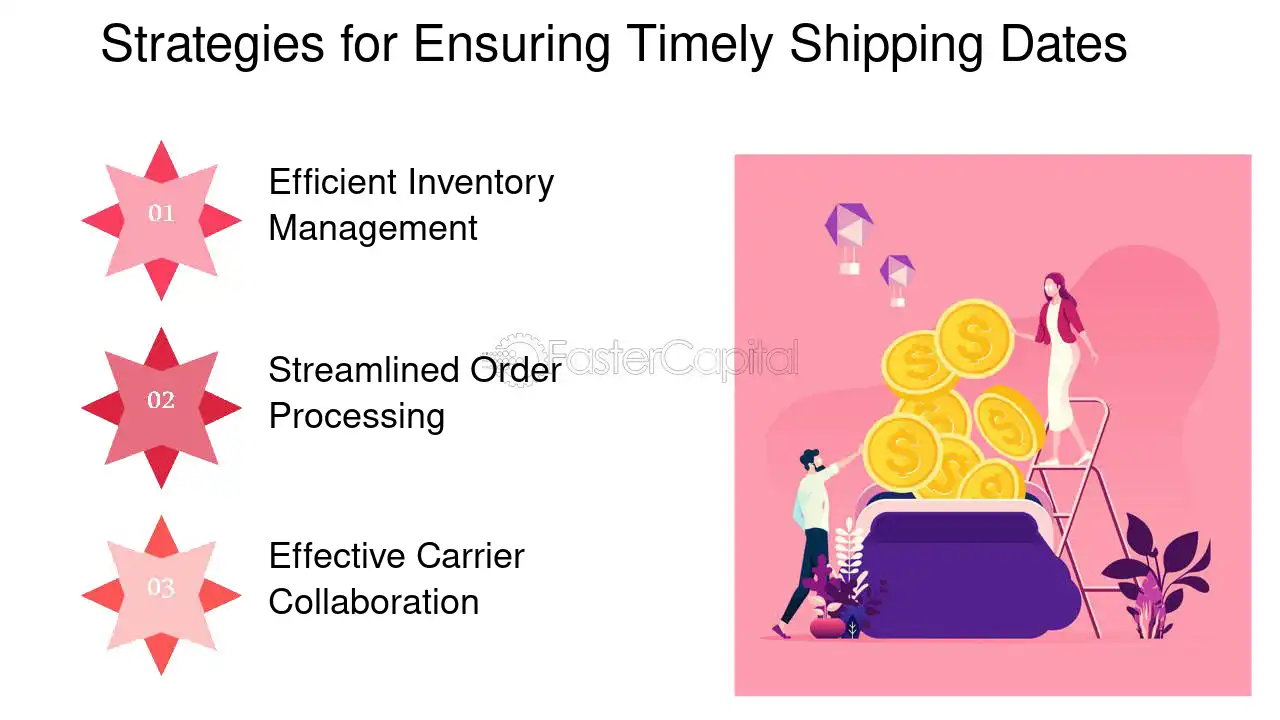 Strategies for Ensuring Timely Shipping Dates

01

Efficient Inventory Management

02

Streamlined Order Processing

03

Effective Carrier Collaboration

FasterCapital